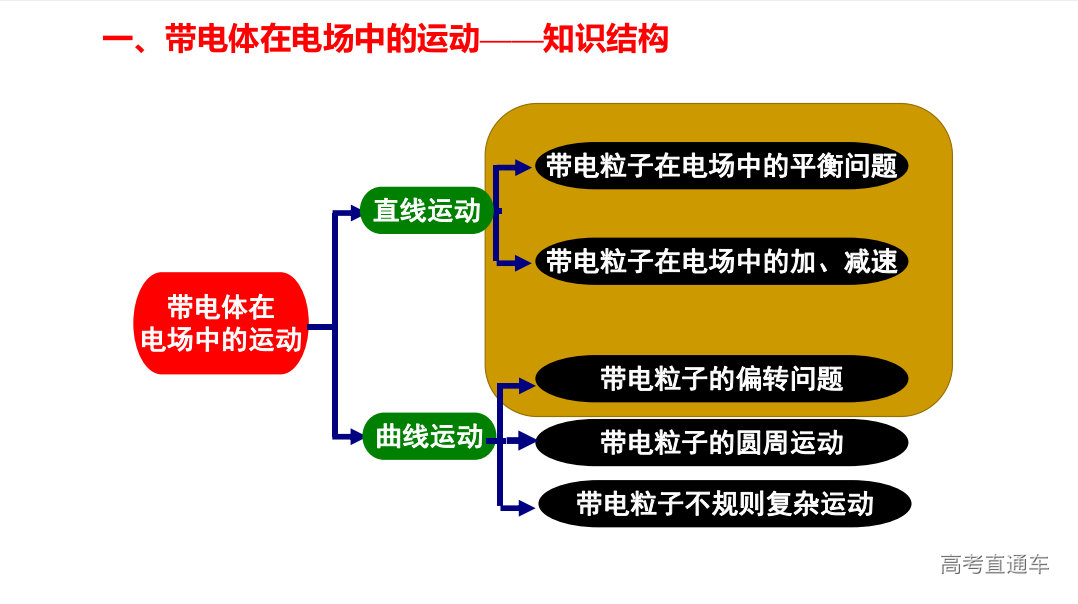 一、带电体在电场中的运动——知识结构

带电体在电场中的运动

直线运动

带电粒子在电场中的平衡问题

带电粒子在电场中的加、减速

曲线运动

带电粒子的偏转问题

带电粒子的圆周运动

带电粒子不规则复杂运动

高考直通车